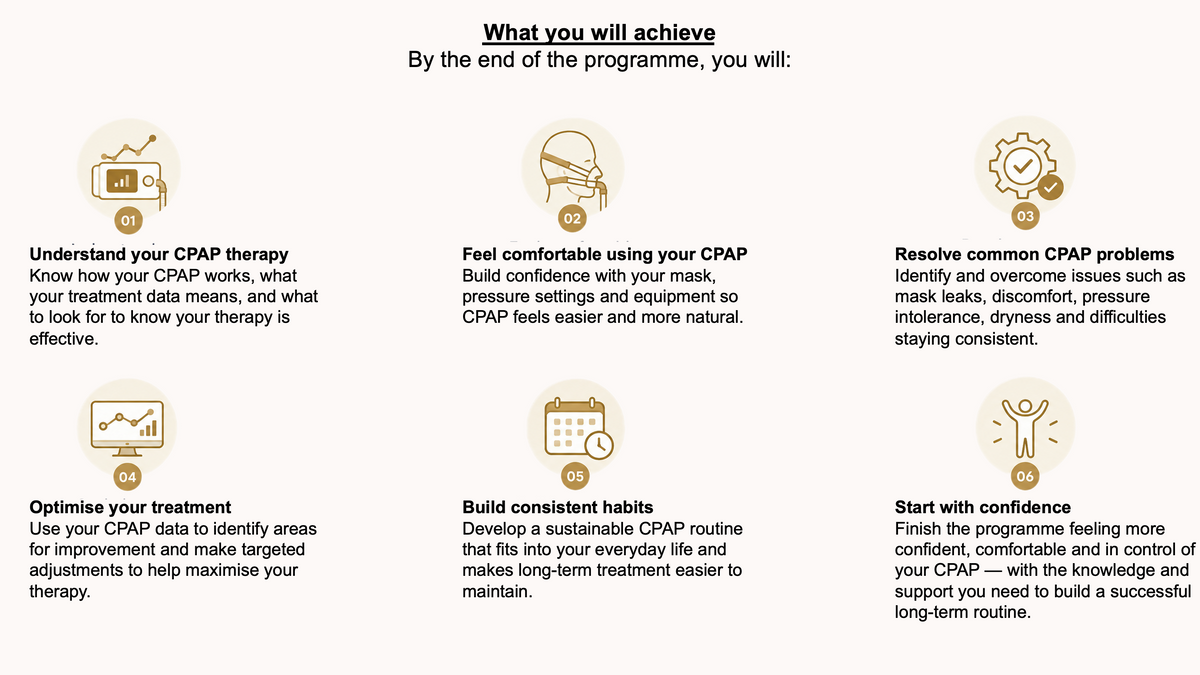 What you will achieve
By the end of the programme, you will:

01

Understand your CPAP therapy
Know how your CPAP works, what your treatment data means, and what to look for to know your therapy is effective.

02

Feel comfortable using your CPAP
Build confidence with your mask, pressure settings and equipment so CPAP feels easier and more natural.

03

Resolve common CPAP problems
Identify and overcome issues such as mask leaks, discomfort, pressure intolerance, dryness and difficulties staying consistent.

04

Optimise your treatment
Use your CPAP data to identify areas for improvement and make targeted adjustments to help maximise your therapy.

05

Build consistent habits
Develop a sustainable CPAP routine that fits into your everyday life and makes long-term treatment easier to maintain.

06

Start with confidence
Finish the programme feeling more confident, comfortable and in control of your CPAP — with the knowledge and support you need to build a successful long-term routine.